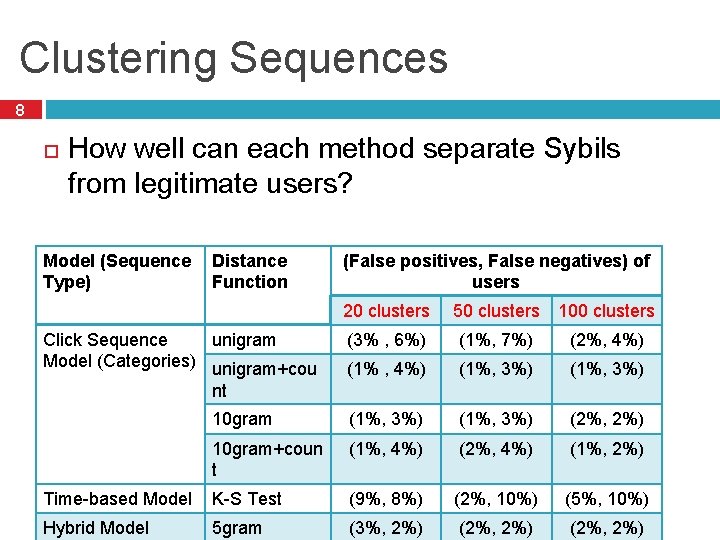 Clustering Sequences

8

How well can each method separate Sybils from legitimate users?

| Model (Sequence Type) | Distance Function | (False positives, False negatives) of users | | |
|---|---|---|---|---|
| | | 20 clusters | 50 clusters | 100 clusters |
| Click Sequence Model (Categories) | unigram | (3% , 6%) | (1%, 7%) | (2%, 4%) |
| | unigram+count | (1% , 4%) | (1%, 3%) | (1%, 3%) |
| | 10gram | (1%, 3%) | (1%, 3%) | (2%, 2%) |
| | 10gram+count | (1%, 4%) | (2%, 4%) | (1%, 2%) |
| Time-based Model | K-S Test | (9%, 8%) | (2%, 10%) | (5%, 10%) |
| Hybrid Model | 5gram | (3%, 2%) | (2%, 2%) | (2%, 2%) |